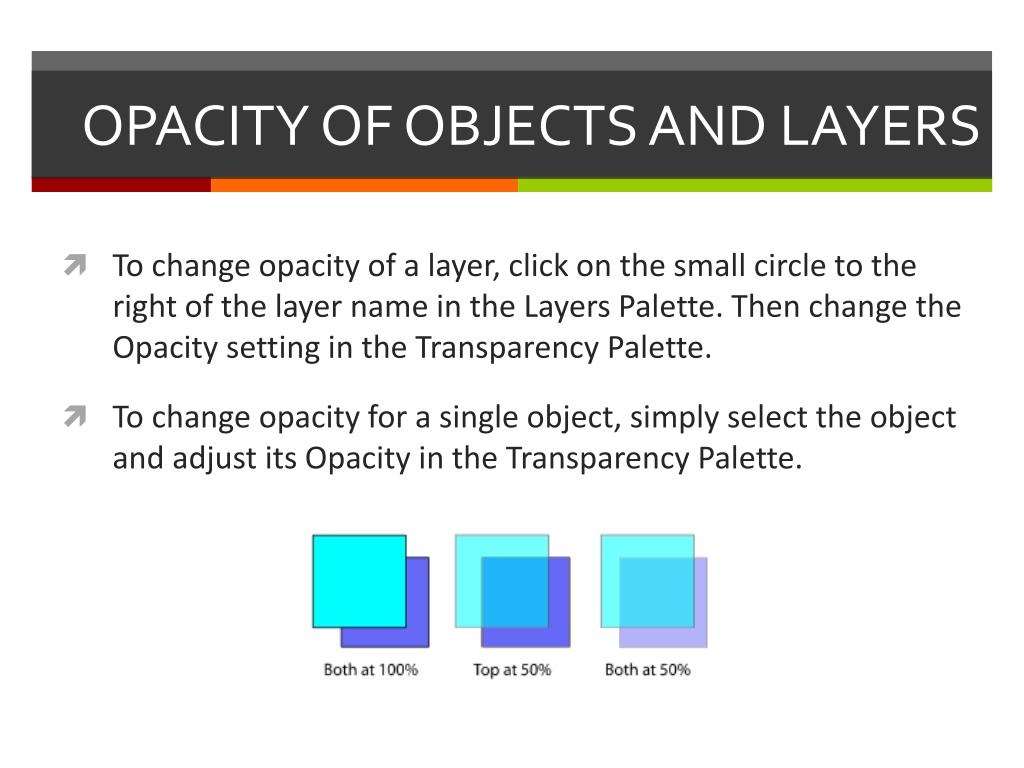 OPACITY OF OBJECTS AND LAYERS

To change opacity of a layer, click on the small circle to the right of the layer name in the Layers Palette. Then change the Opacity setting in the Transparency Palette.

To change opacity for a single object, simply select the object and adjust its Opacity in the Transparency Palette.

Both at 100%

Top at 50%

Both at 50%